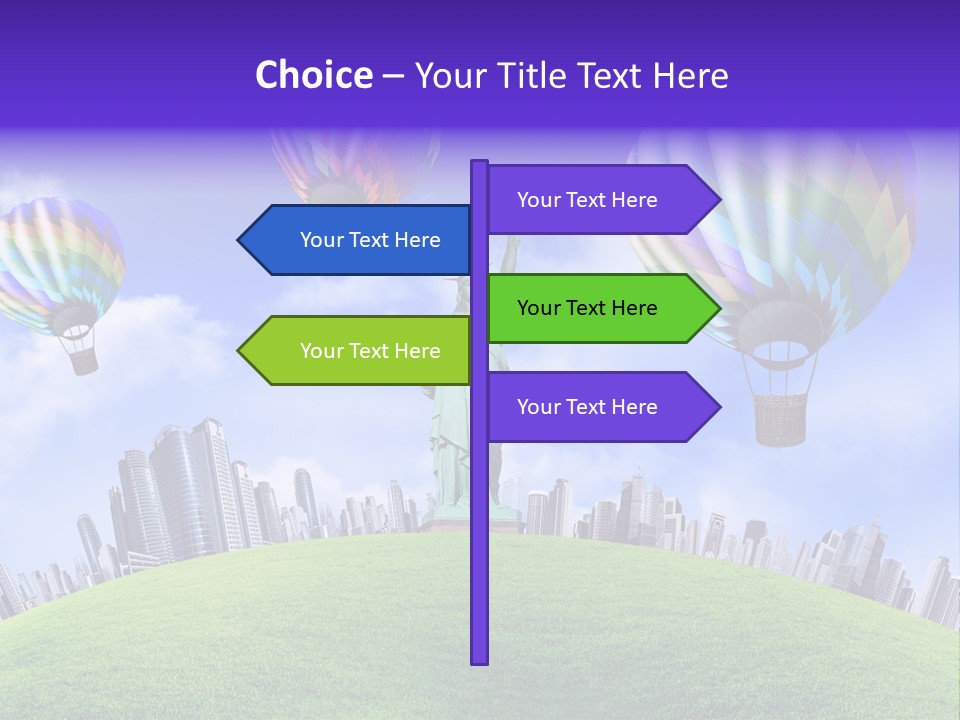 Choice – Your Title Text Here

Your Text Here

Your Text Here

Your Text Here

Your Text Here

Your Text Here